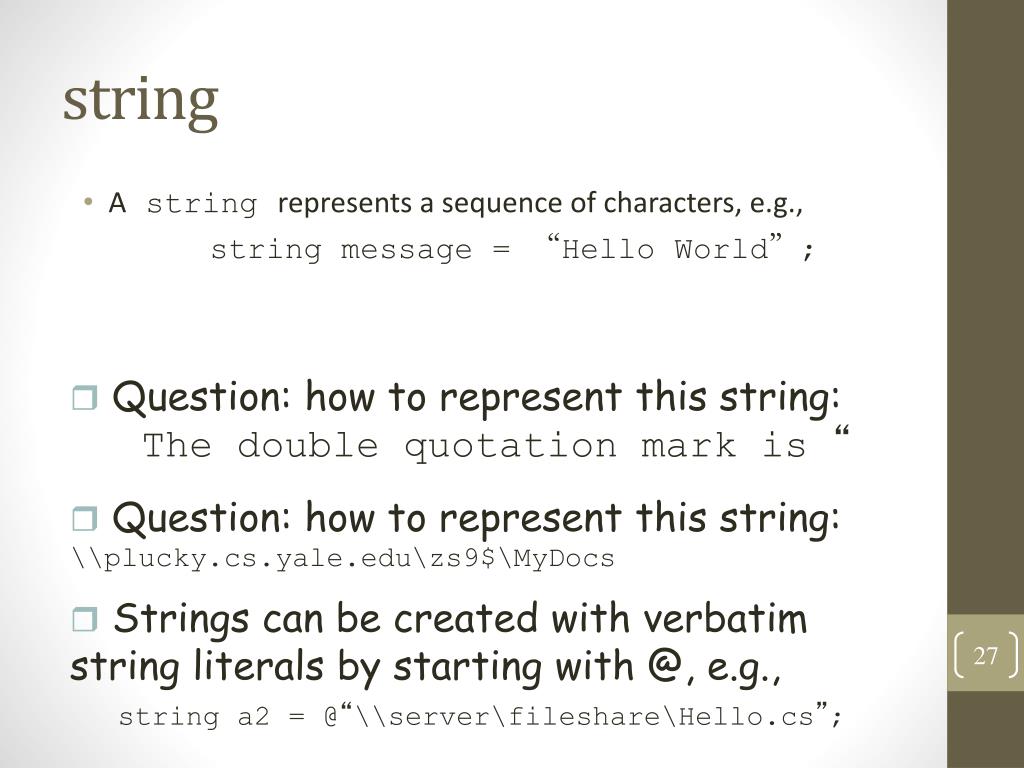 string

• A string represents a sequence of characters, e.g.,

string message = “Hello World” ;

❒ Question: how to represent this string:

The double quotation mark is “

❒ Question: how to represent this string:

\\plucky.cs.yale.edu\zs9$\MyDocs

❒ Strings can be created with verbatim string literals by starting with @, e.g.,

string a2 = @“\\server\fileshare\Hello.cs”;

27